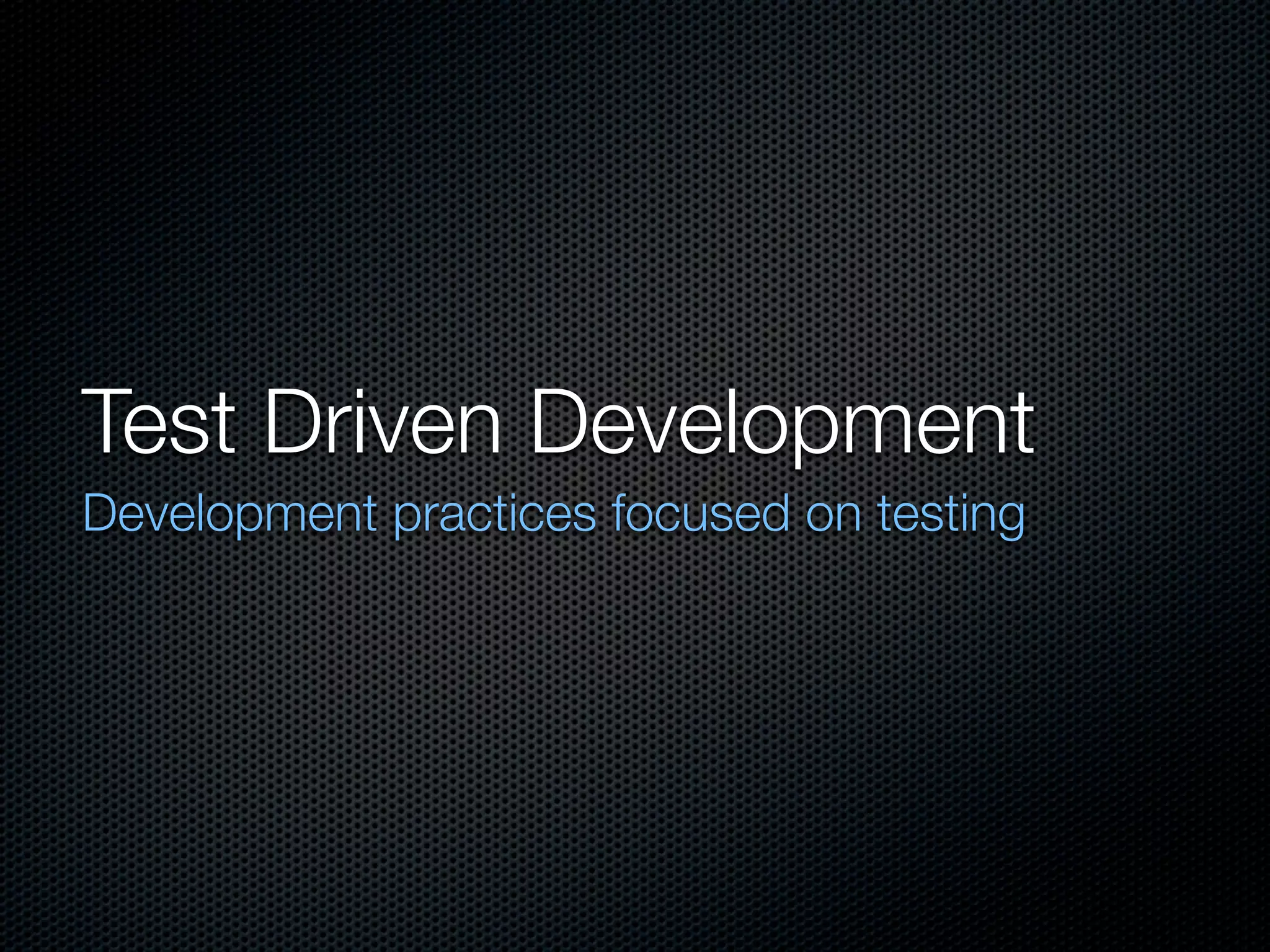 Test Driven Development

Development practices focused on testing